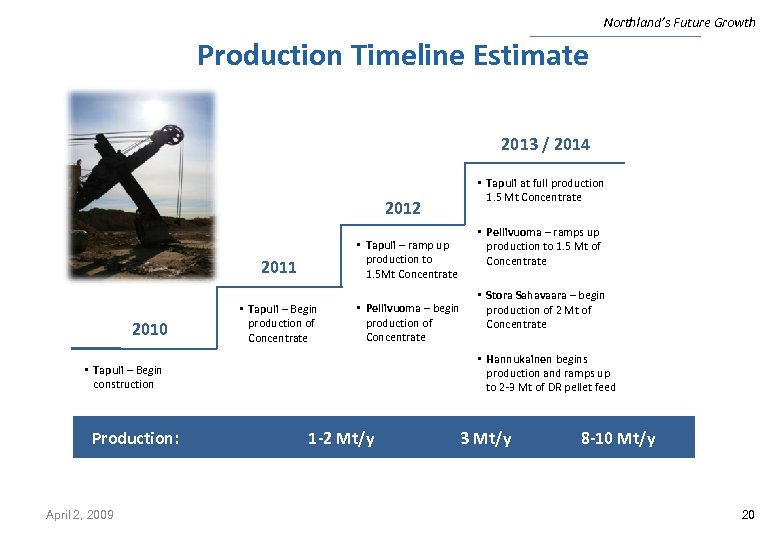 Northland's Future Growth

Production Timeline Estimate

2010

▪ Tapuli – Begin construction

2011

▪ Tapuli – Begin production of Concentrate

2012

▪ Tapuli – ramp up production to 1.5Mt Concentrate

▪ Pellivuoma – begin production of Concentrate

2013 / 2014

▪ Tapuli at full production 1.5 Mt Concentrate

▪ Pellivuoma – ramps up production to 1.5 Mt of Concentrate

▪ Stora Sahavaara – begin production of 2 Mt of Concentrate

▪ Hannukainen begins production and ramps up to 2-3 Mt of DR pellet feed

Production: 1-2 Mt/y 3 Mt/y 8-10 Mt/y

April 2, 2009

20